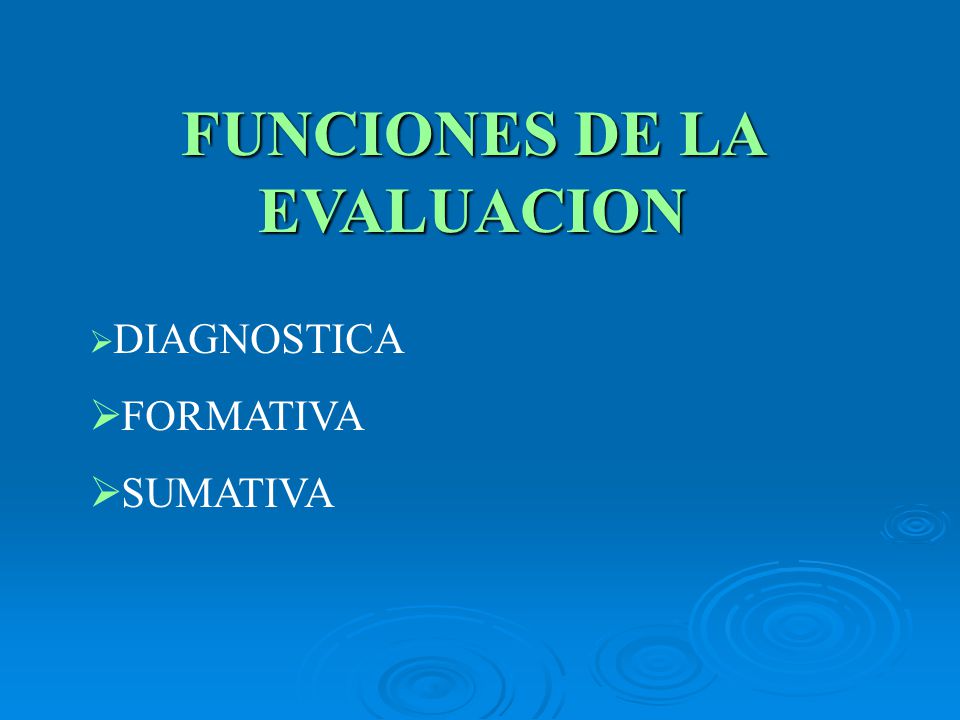 FUNCIONES DE LA EVALUACION

➢DIAGNOSTICA
➢FORMATIVA
➢SUMATIVA